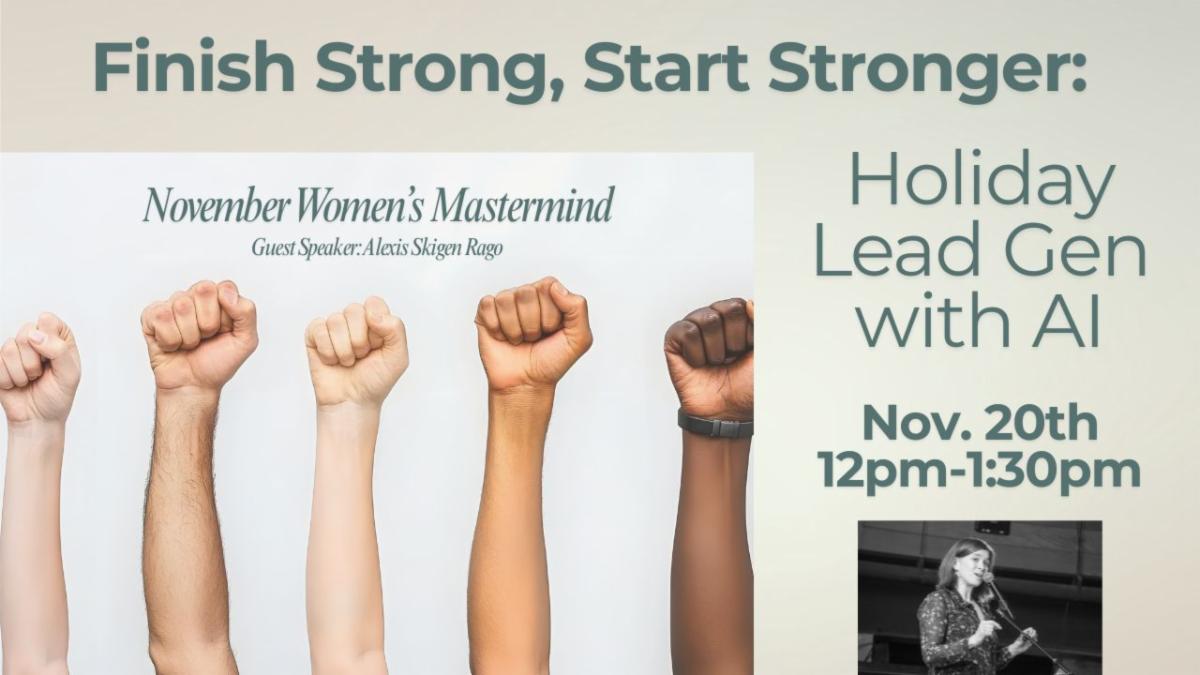 Finish Strong, Start Stronger:

November Women's Mastermind
Guest Speaker: Alexis Skigen Rago

Holiday Lead Gen with AI

Nov. 20th
12pm-1:30pm